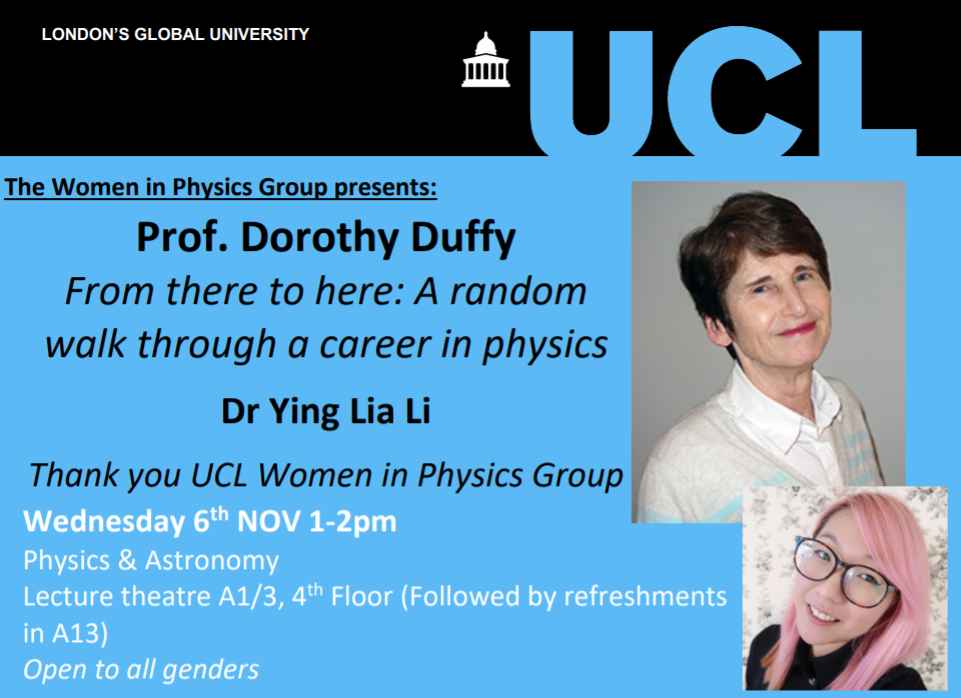 LONDON'S GLOBAL UNIVERSITY

UCL

The Women in Physics Group presents:

Prof. Dorothy Duffy

From there to here: A random walk through a career in physics

Dr Ying Lia Li

Thank you UCL Women in Physics Group

Wednesday 6$^{th}$ NOV 1-2pm

Physics & Astronomy

Lecture theatre A1/3, 4$^{th}$ Floor (Followed by refreshments in A13)

Open to all genders